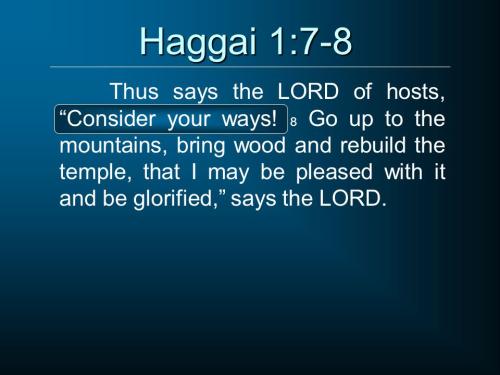 Haggai 1:7-8

Thus says the LORD of hosts, “Consider your ways! 8 Go up to the mountains, bring wood and rebuild the temple, that I may be pleased with it and be glorified,” says the LORD.